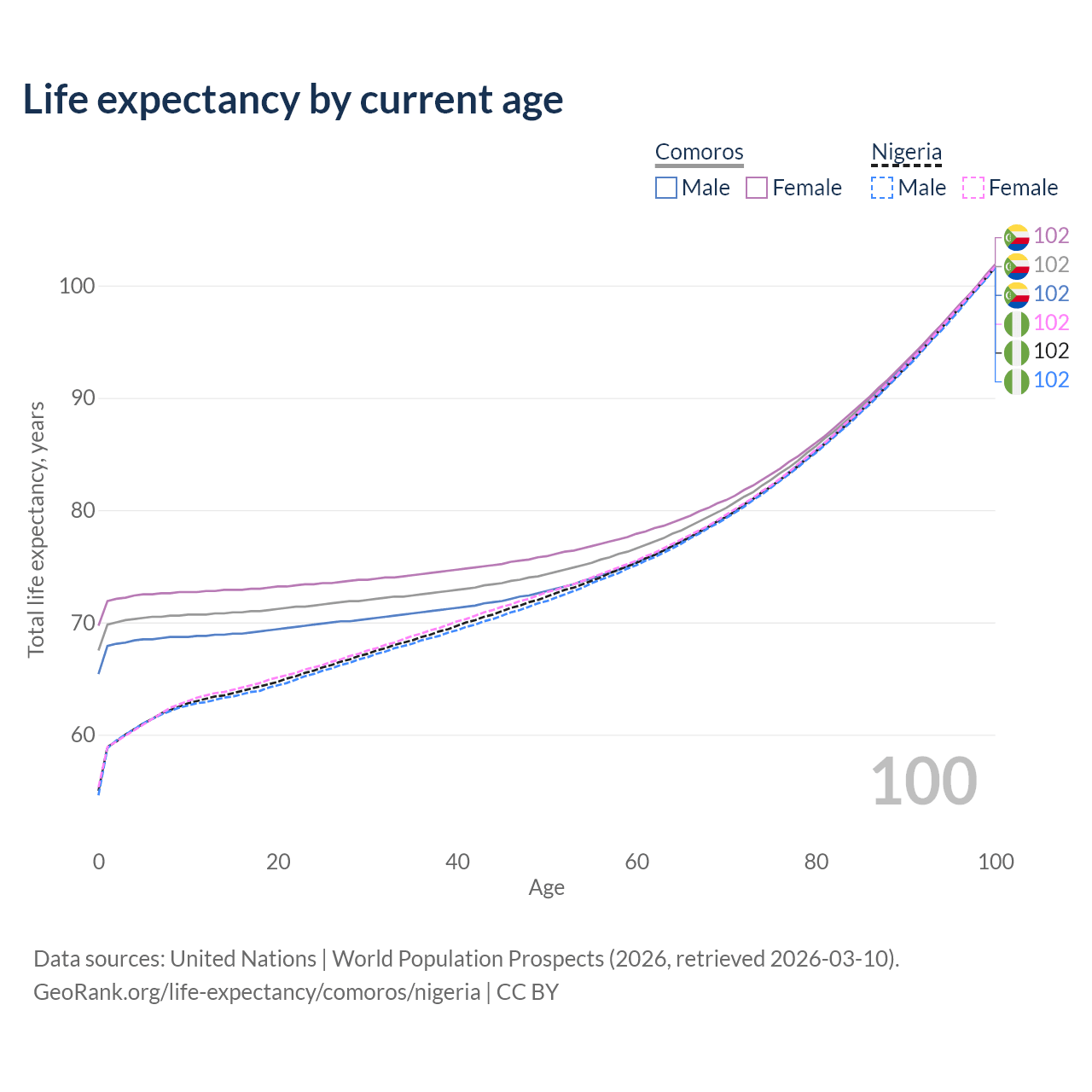 Life expectancy by current age

Comoros
Male Female

Nigeria
Male Female

102
102
102
102
102
102

100
90
80
70
60

Total life expectancy, years

100

0 20 40 60 80 100
Age

Data sources: United Nations | World Population Prospects (2026, retrieved 2026-03-10).
GeoRank.org/life-expectancy/comoros/nigeria | CC BY